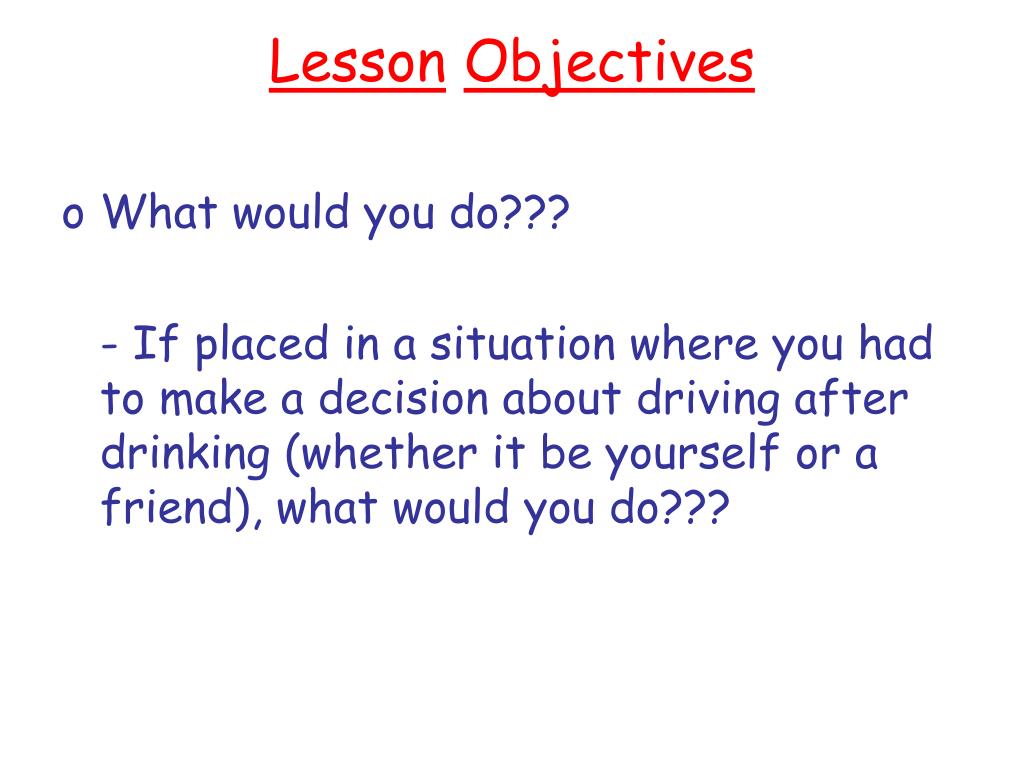 Lesson Objectives

o What would you do???

- If placed in a situation where you had to make a decision about driving after drinking (whether it be yourself or a friend), what would you do???